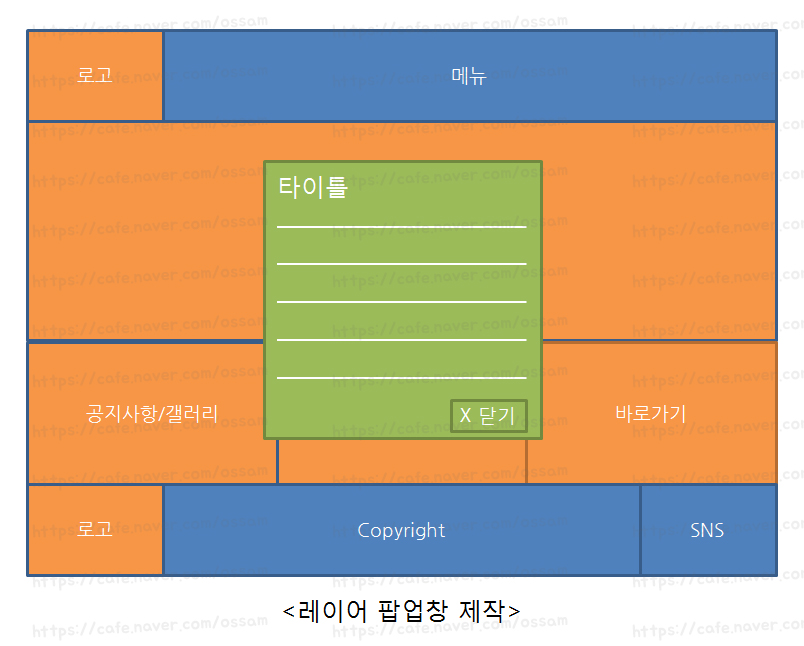 로고

메뉴

타이틀

X 닫기

공지사항/갤러리

바로가기

로고

Copyright

SNS

<레이어 팝업창 제작>

https://cafe.naver.com/ossam